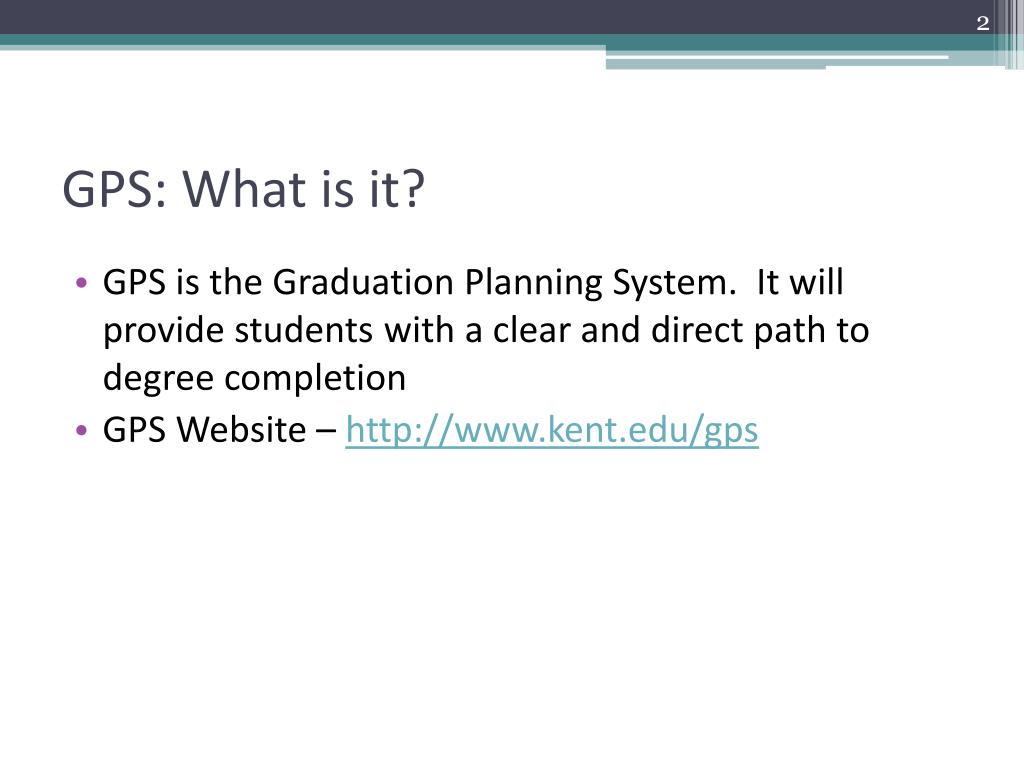 2

GPS: What is it?

• GPS is the Graduation Planning System. It will provide students with a clear and direct path to degree completion
• GPS Website – http://www.kent.edu/gps